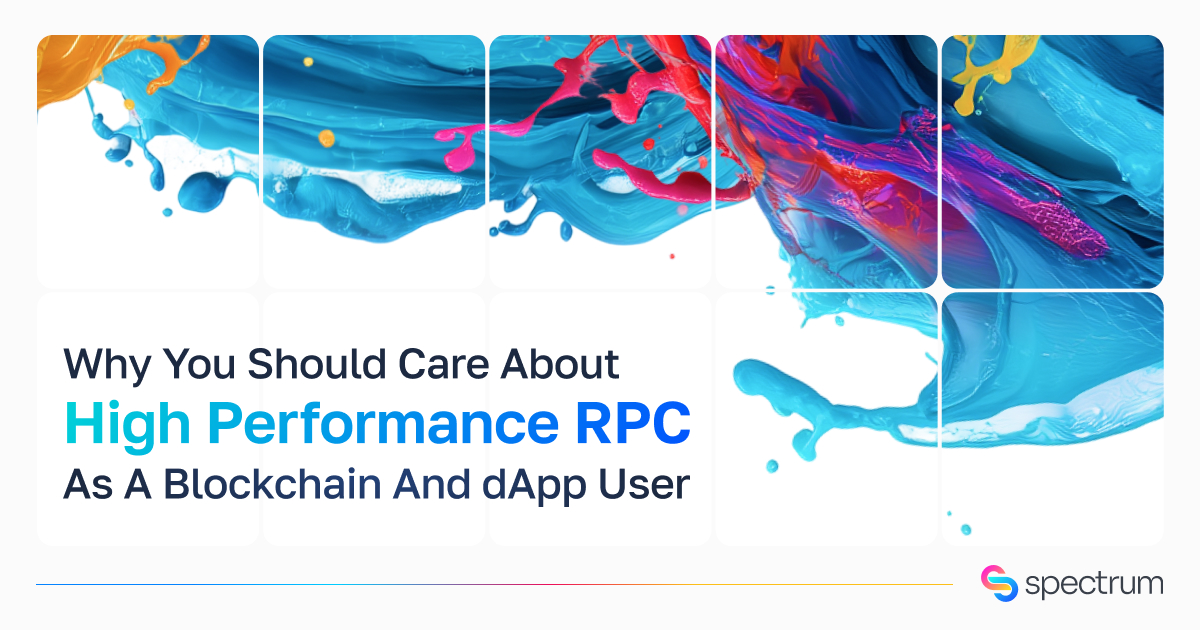 Why You Should Care About
High Performance RPC
As A Blockchain And dApp User

spectrum